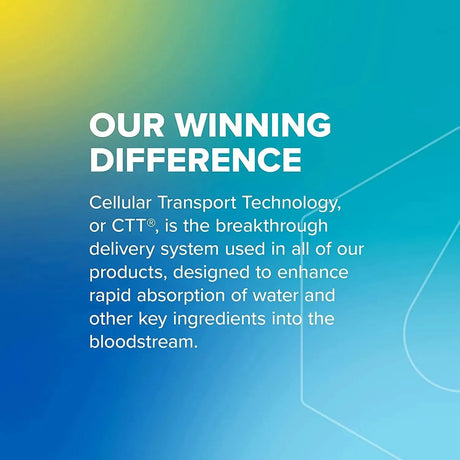 OUR WINNING DIFFERENCE

Cellular Transport Technology, or CTT®, is the breakthrough delivery system used in all of our products, designed to enhance rapid absorption of water and other key ingredients into the bloodstream.